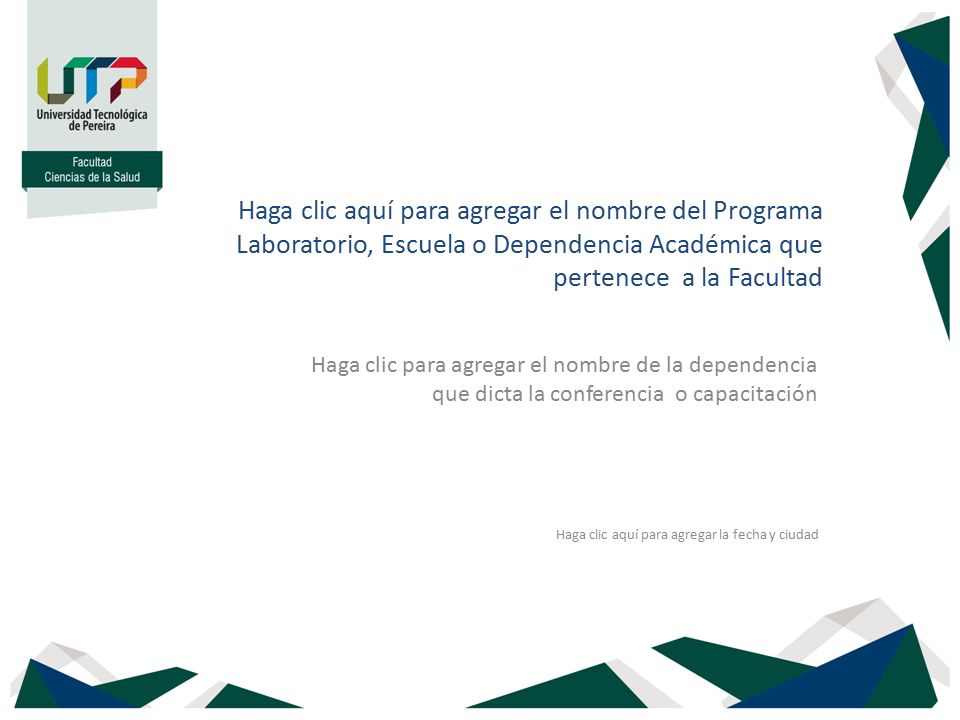 UTP
Universidad Tecnológica de Pereira

Facultad
Ciencias de la Salud

Haga clic aquí para agregar el nombre del Programa Laboratorio, Escuela o Dependencia Académica que pertenece a la Facultad

Haga clic para agregar el nombre de la dependencia que dicta la conferencia o capacitación

Haga clic aquí para agregar la fecha y ciudad